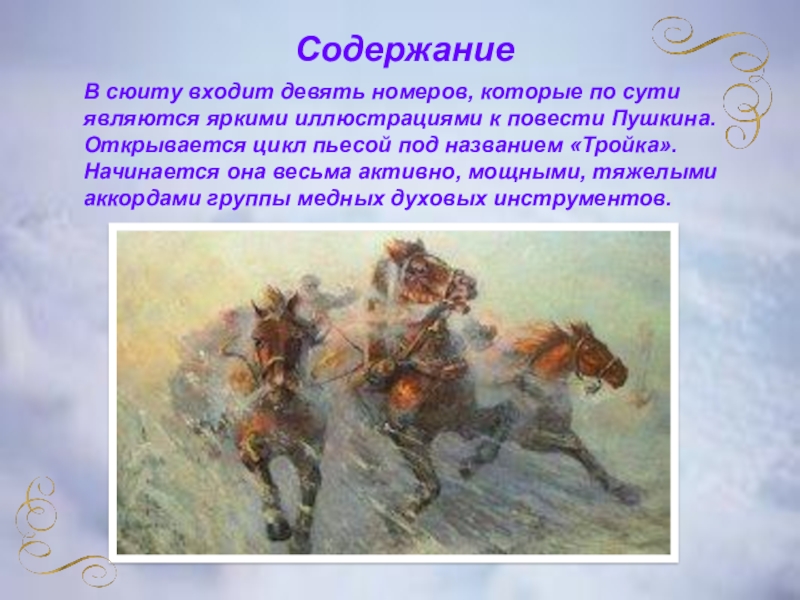 Содержание

В сюиту входит девять номеров, которые по сути являются яркими иллюстрациями к повести Пушкина. Открывается цикл пьесой под названием «Тройка». Начинается она весьма активно, мощными, тяжелыми аккордами группы медных духовых инструментов.